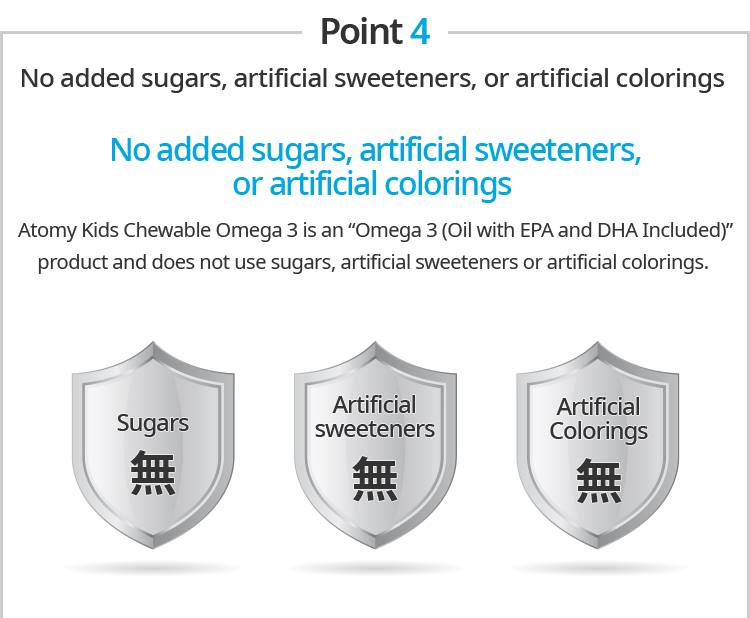 Point 4

No added sugars, artificial sweeteners, or artificial colorings

No added sugars, artificial sweeteners, or artificial colorings

Atomy Kids Chewable Omega 3 is an “Omega 3 (Oil with EPA and DHA Included)” product and does not use sugars, artificial sweeteners or artificial colorings.

Sugars
無

Artificial sweeteners
無

Artificial Colorings
無